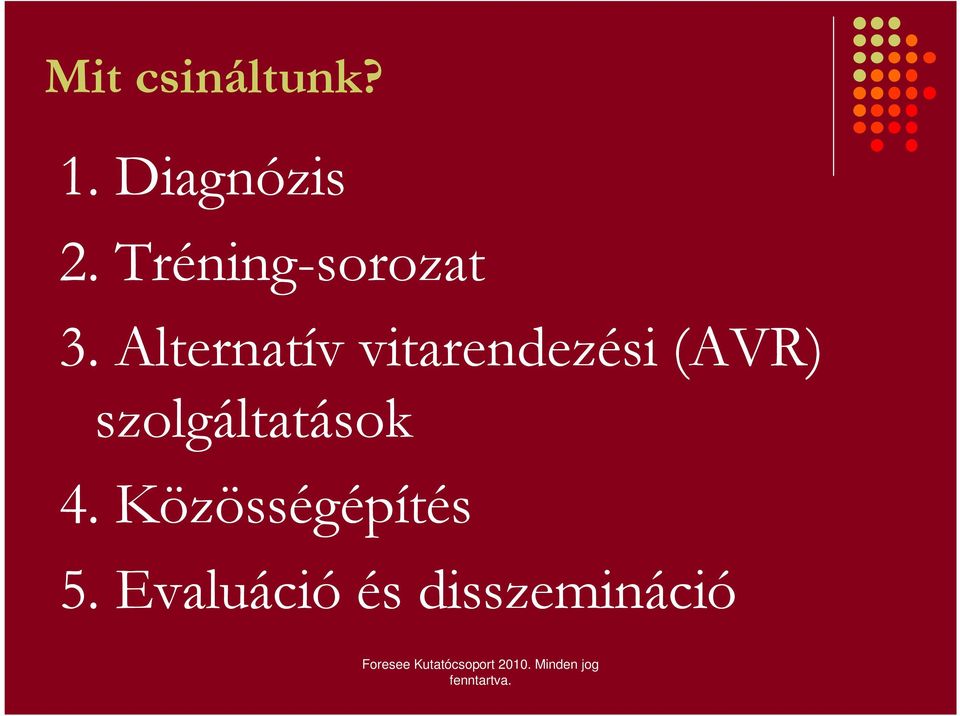 Mit csináltunk?

1. Diagnózis

2. Tréning-sorozat

3. Alternatív vitarendezési (AVR) szolgáltatások

4. Közösségépítés

5. Evaluáció és disszemináció

Foresee Kutatócsoport 2010. Minden jog fenntartva.